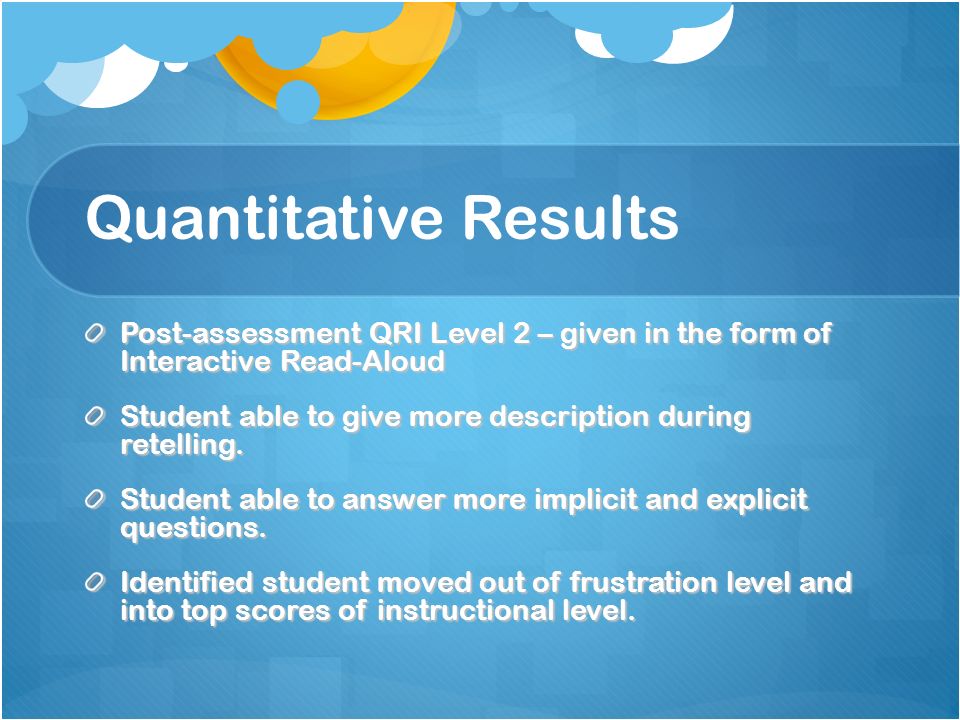 Quantitative Results

Post-assessment QRI Level 2 – given in the form of Interactive Read-Aloud

Student able to give more description during retelling.

Student able to answer more implicit and explicit questions.

Identified student moved out of frustration level and into top scores of instructional level.